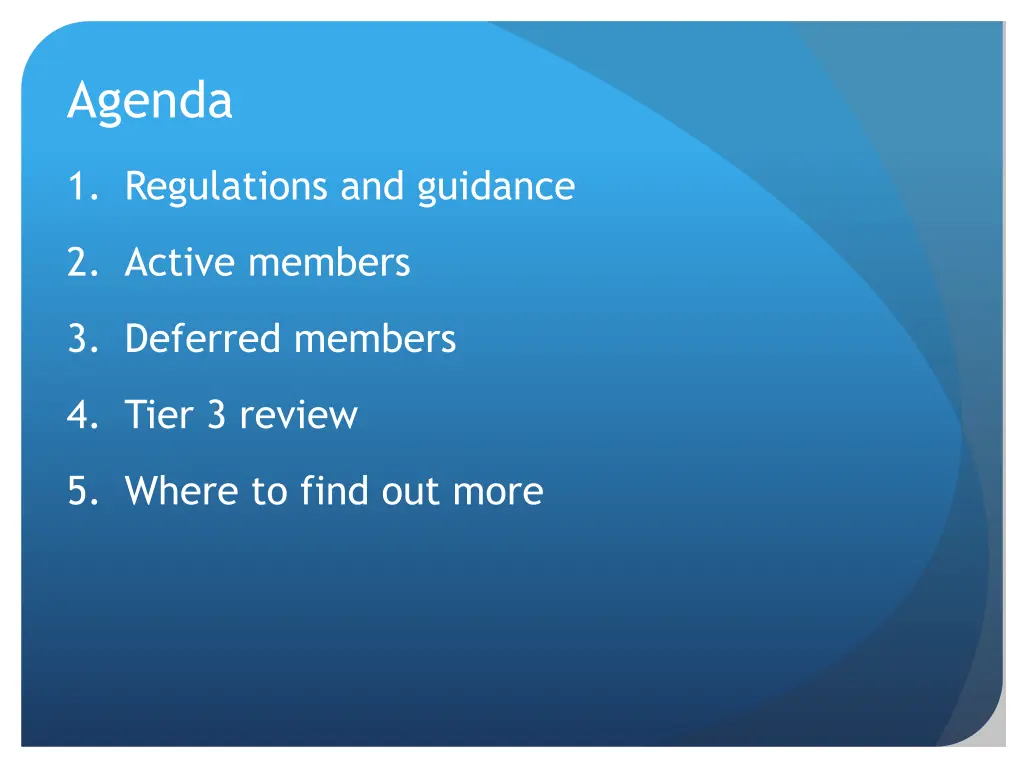 Agenda

1. Regulations and guidance

2. Active members

3. Deferred members

4. Tier 3 review

5. Where to find out more